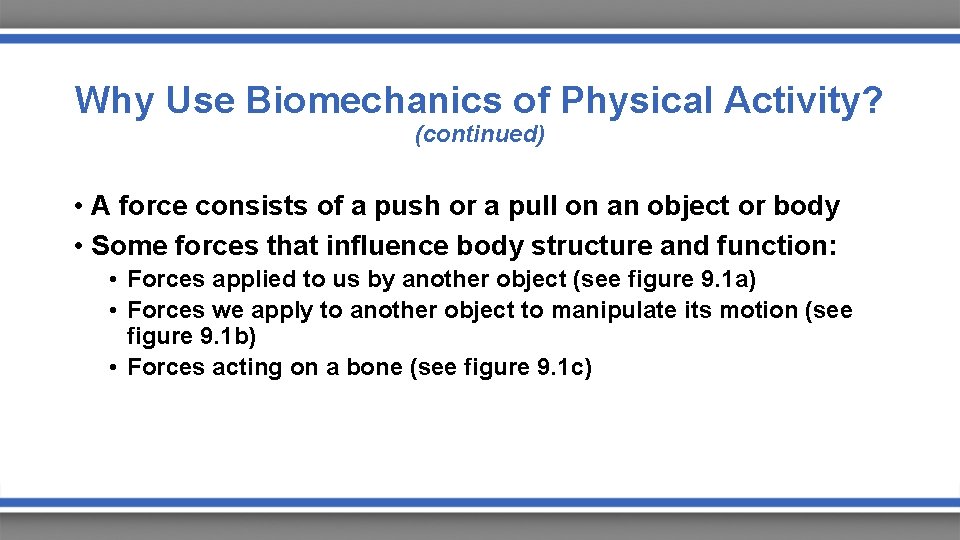 Why Use Biomechanics of Physical Activity?
(continued)

• A force consists of a push or a pull on an object or body
• Some forces that influence body structure and function:
• Forces applied to us by another object (see figure 9.1a)
• Forces we apply to another object to manipulate its motion (see figure 9.1b)
• Forces acting on a bone (see figure 9.1c)